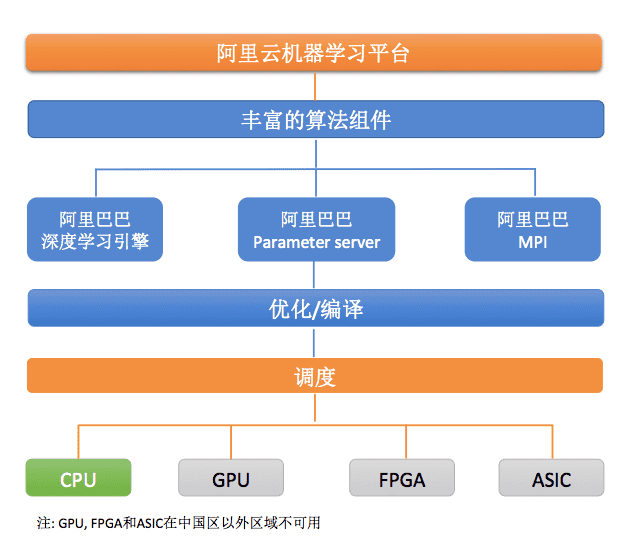 阿里云机器学习平台

丰富的算法组件

阿里巴巴
深度学习引擎

阿里巴巴
Parameter server

阿里巴巴
MPI

优化/编译

调度

CPU

GPU

FPGA

ASIC

注: GPU, FPGA和ASIC在中国区以外区域不可用